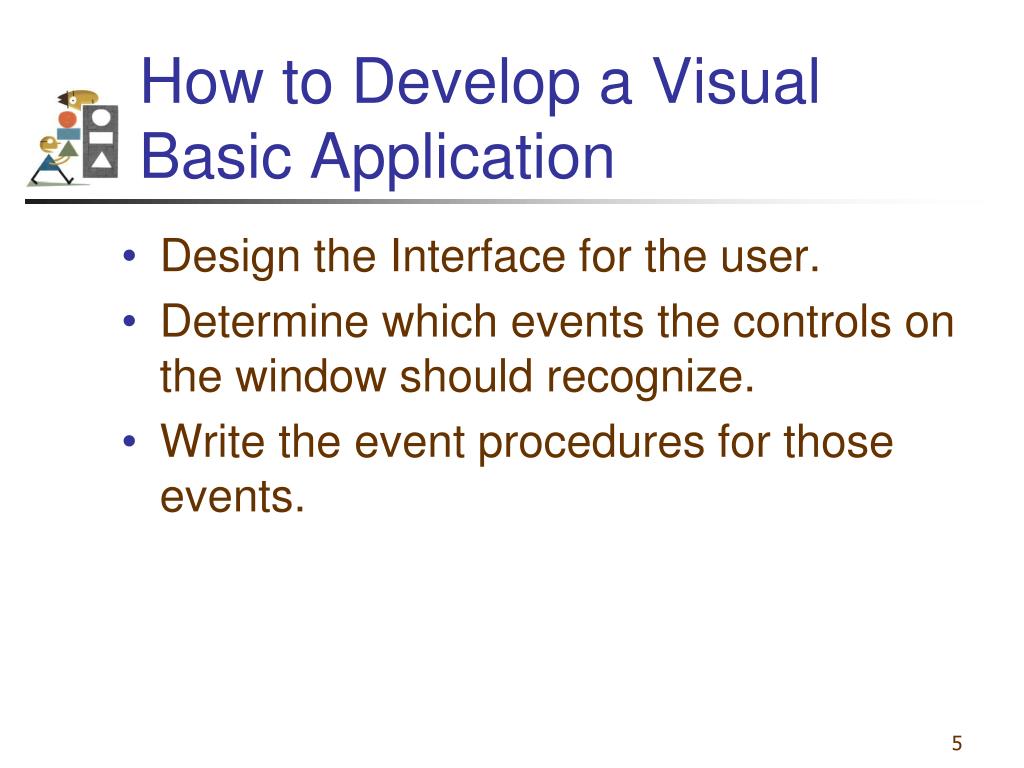 How to Develop a Visual Basic Application

• Design the Interface for the user.
• Determine which events the controls on the window should recognize.
• Write the event procedures for those events.

5